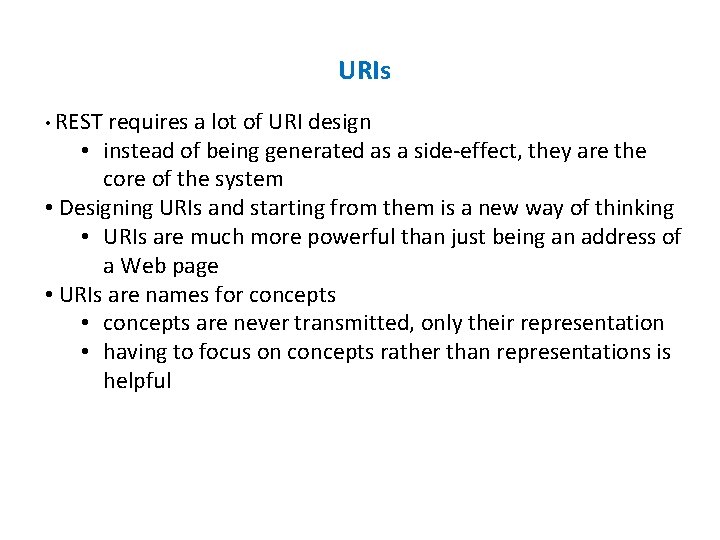 URIs

• REST requires a lot of URI design
  • instead of being generated as a side-effect, they are the core of the system
• Designing URIs and starting from them is a new way of thinking
  • URIs are much more powerful than just being an address of a Web page
• URIs are names for concepts
  • concepts are never transmitted, only their representation
  • having to focus on concepts rather than representations is helpful